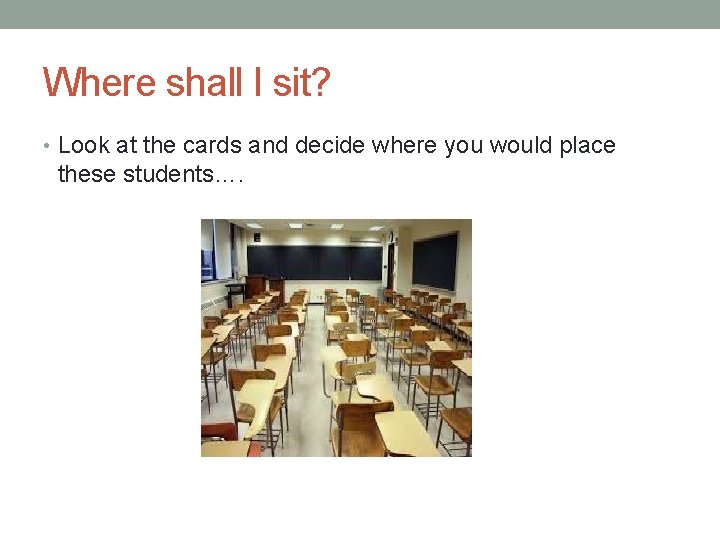 Where shall I sit?

• Look at the cards and decide where you would place these students….